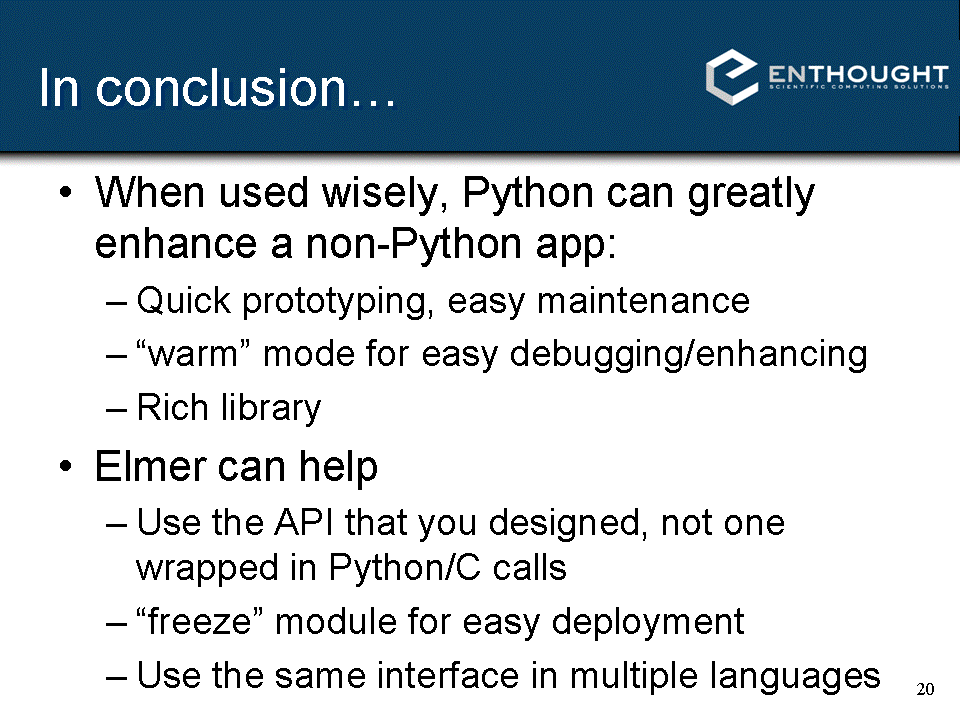 In conclusion…

ENTHOUGHT
SCIENTIFIC COMPUTING SOLUTIONS

• When used wisely, Python can greatly enhance a non-Python app:
– Quick prototyping, easy maintenance
– “warm” mode for easy debugging/enhancing
– Rich library

• Elmer can help
– Use the API that you designed, not one wrapped in Python/C calls
– “freeze” module for easy deployment
– Use the same interface in multiple languages

20